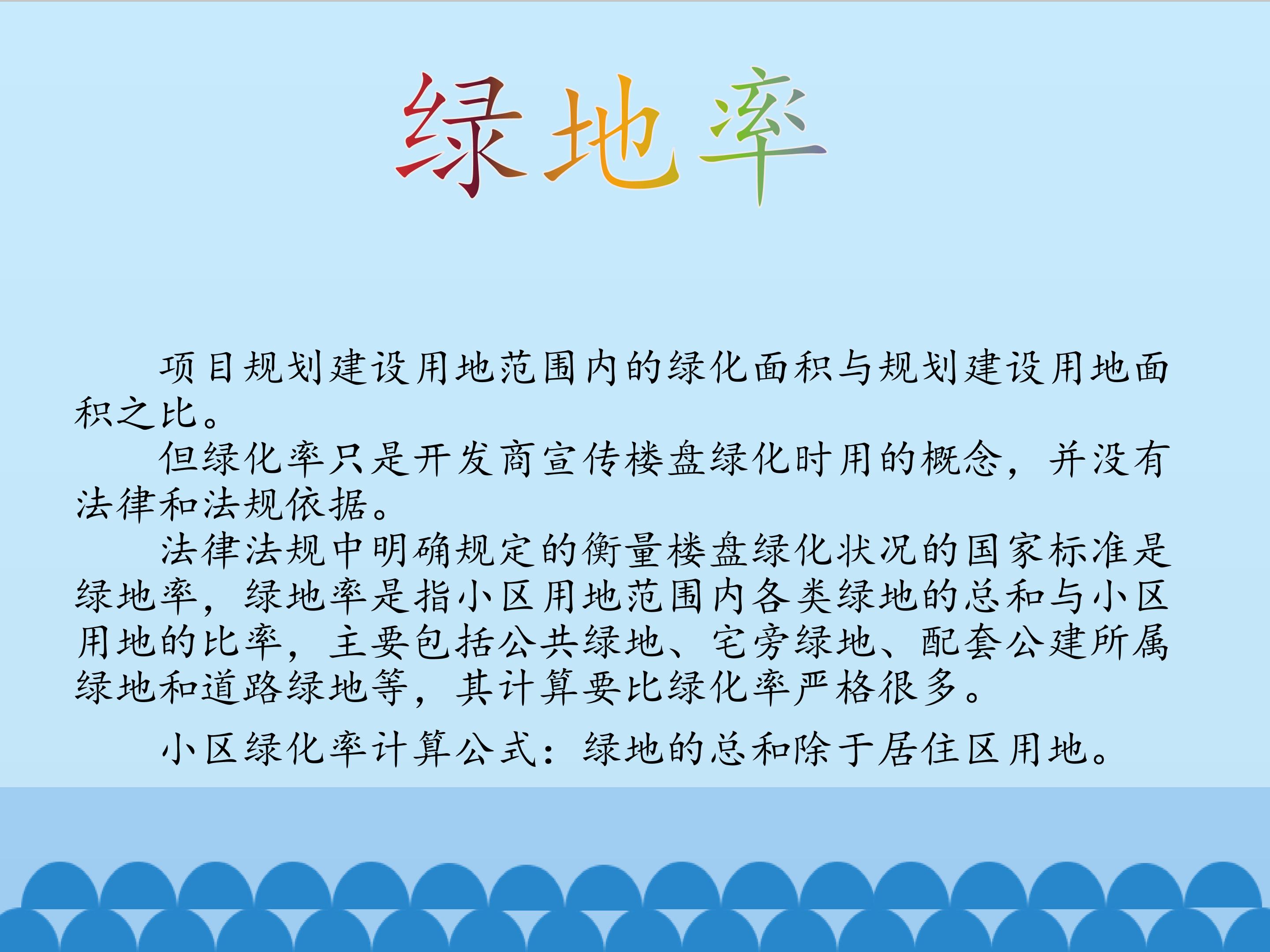 绿地率

项目规划建设用地范围内的绿化面积与规划建设用地面积之比。

但绿化率只是开发商宣传楼盘绿化时用的概念，并没有法律和法规依据。

法律法规中明确规定的衡量楼盘绿化状况的国家标准是绿地率，绿地率是指小区用地范围内各类绿地的总和与小区用地的比率，主要包括公共绿地、宅旁绿地、配套公建所属绿地和道路绿地等，其计算要比绿化率严格很多。

小区绿化率计算公式：绿地的总和除于居住区用地。